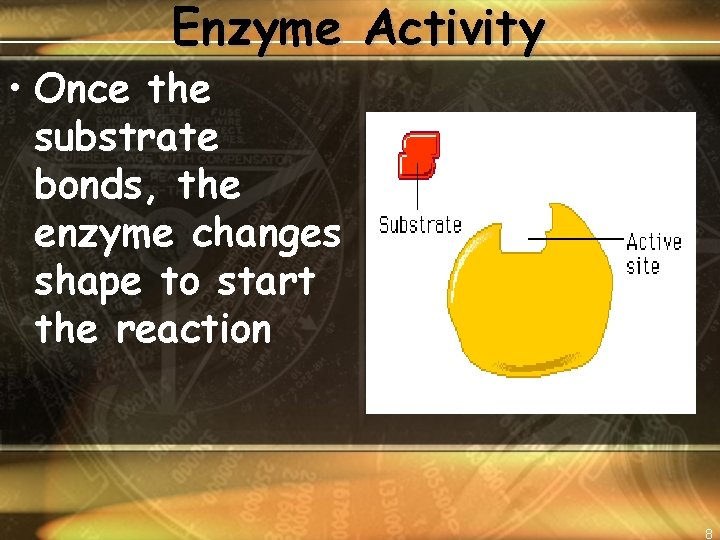 Enzyme Activity

• Once the substrate bonds, the enzyme changes shape to start the reaction

Substrate

Active site

8